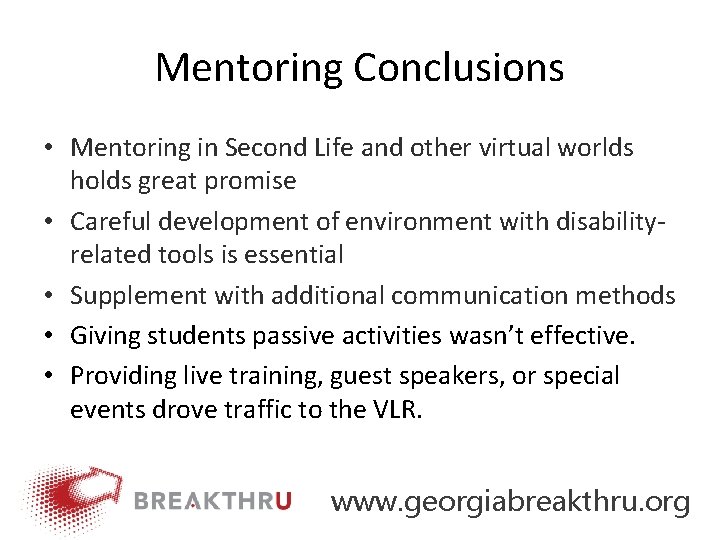 Mentoring Conclusions

• Mentoring in Second Life and other virtual worlds holds great promise
• Careful development of environment with disability-related tools is essential
• Supplement with additional communication methods
• Giving students passive activities wasn't effective.
• Providing live training, guest speakers, or special events drove traffic to the VLR.

BREAKTHRU www.georgiabreakthru.org